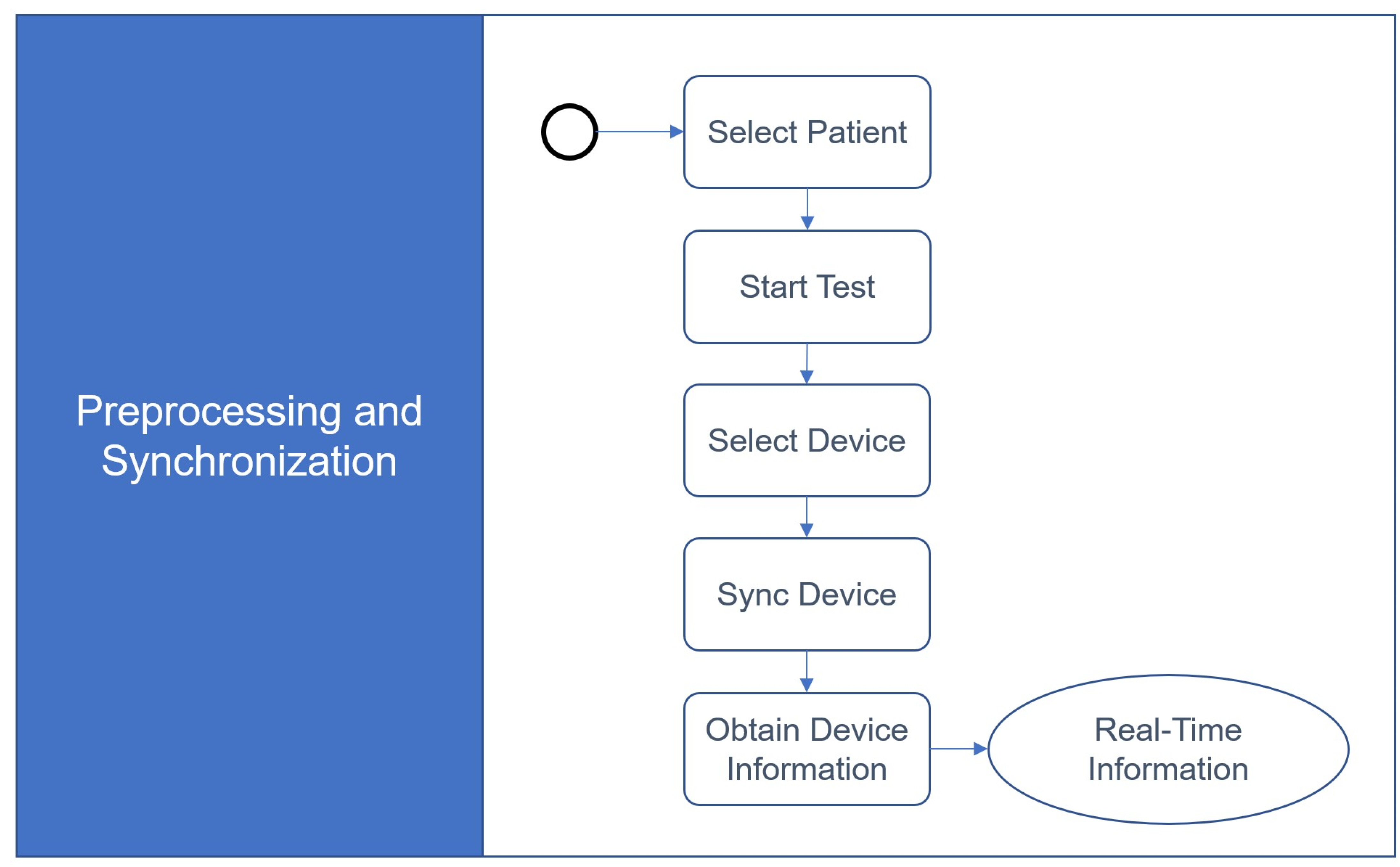 Preprocessing and Synchronization

Select Patient

Start Test

Select Device

Sync Device

Obtain Device Information

Real-Time Information